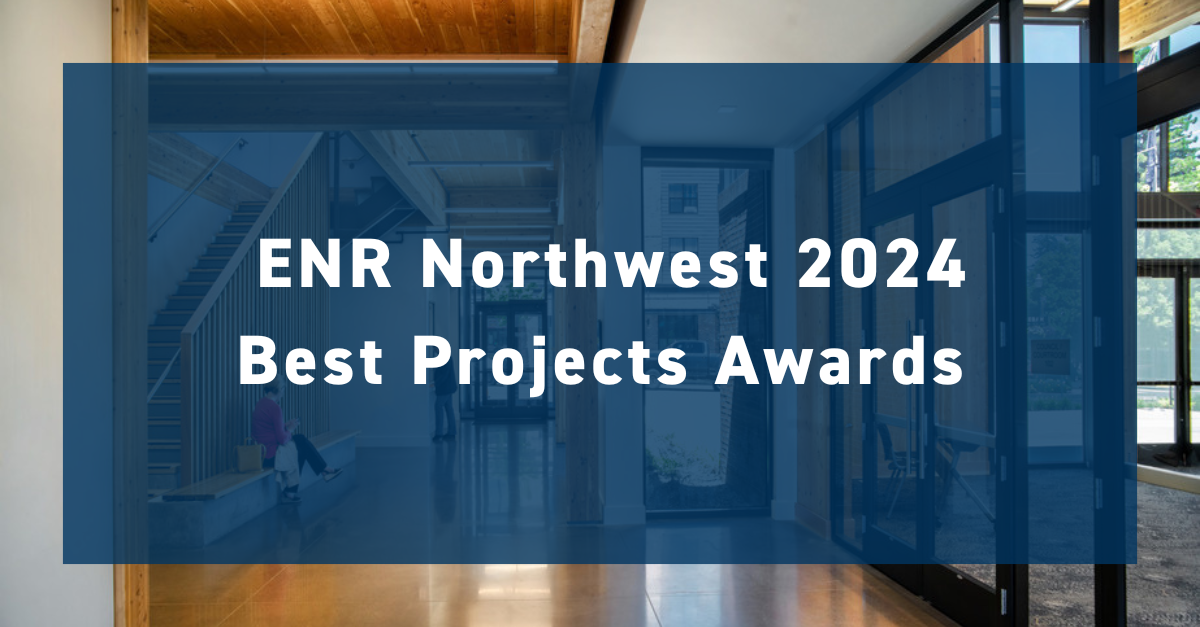 ENR Northwest 2024
Best Projects Awards